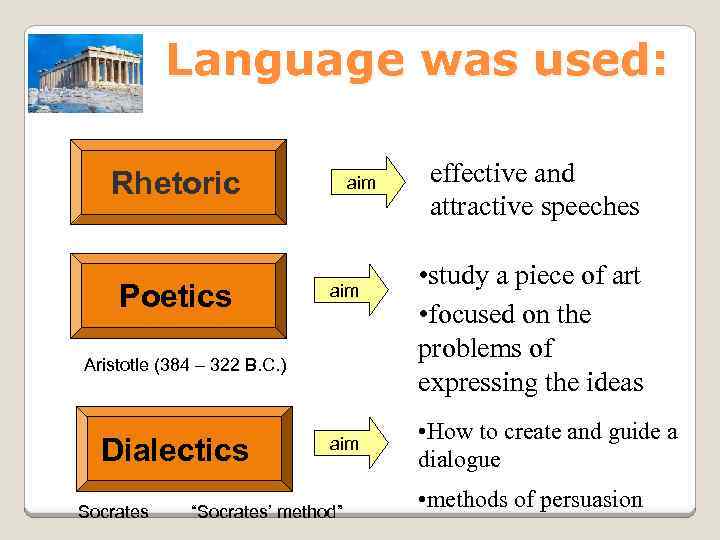 Language was used:

Rhetoric

aim

effective and attractive speeches

Poetics

aim

•study a piece of art

•focused on the problems of expressing the ideas

Aristotle (384 – 322 B.C.)

Dialectics

aim

•How to create and guide a dialogue

•methods of persuasion

Socrates "Socrates' method"